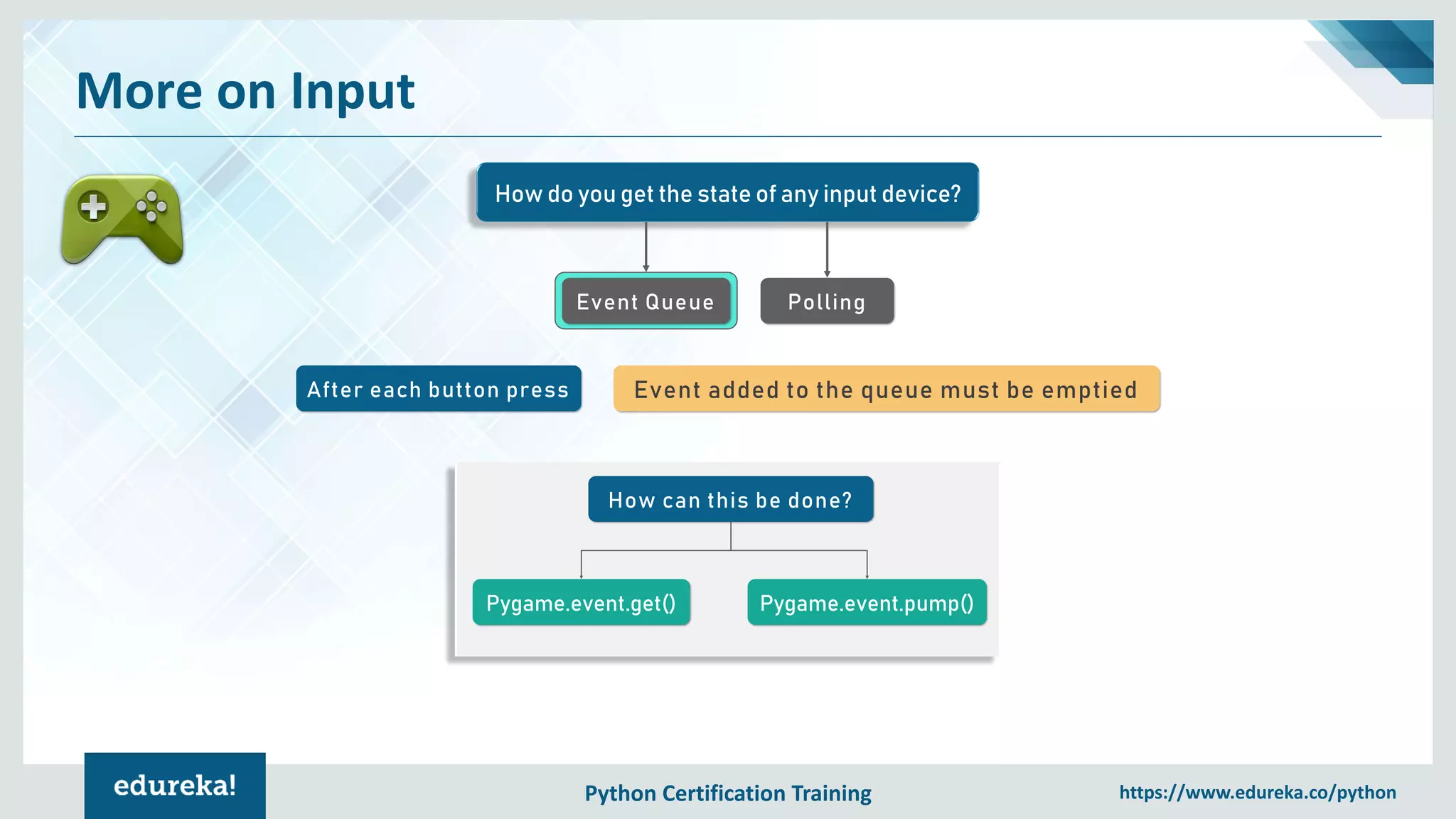 More on Input

How do you get the state of any input device?

Event Queue

Polling

After each button press

Event added to the queue must be emptied

How can this be done?

Pygame.event.get()

Pygame.event.pump()

edureka!

Python Certification Training

https://www.edureka.co/python